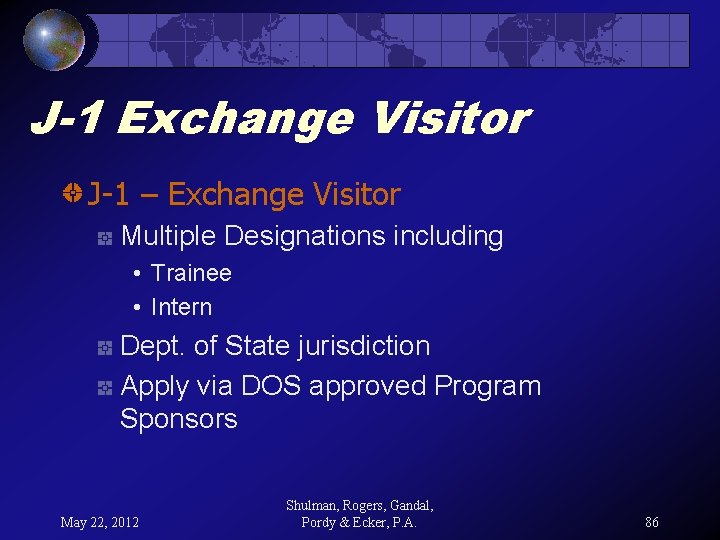 J-1 Exchange Visitor

J-1 – Exchange Visitor

Multiple Designations including

• Trainee

• Intern

Dept. of State jurisdiction

Apply via DOS approved Program Sponsors

May 22, 2012

Shulman, Rogers, Gandal, Pordy & Ecker, P.A.

86